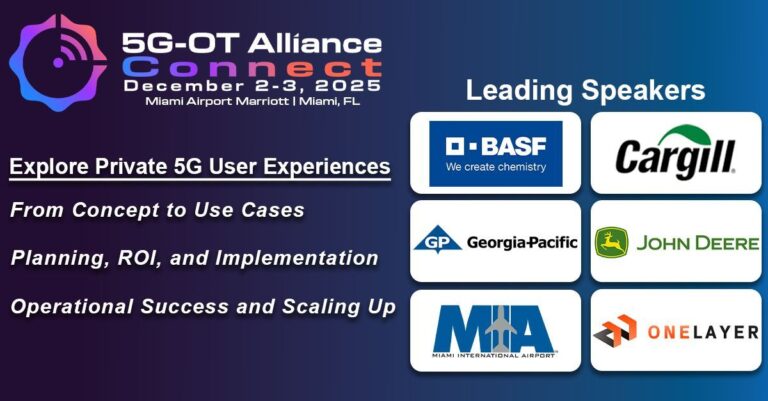 5G-OT Alliance
Connect
December 2-3, 2025
Miami Airport Marriott | Miami, FL

Explore Private 5G User Experiences

From Concept to Use Cases

Planning, ROI, and Implementation

Operational Success and Scaling Up

Leading Speakers

BASF
We create chemistry

Cargill

GP Georgia-Pacific

JOHN DEERE

MIA
MIAMI INTERNATIONAL AIRPORT

ONELAYER